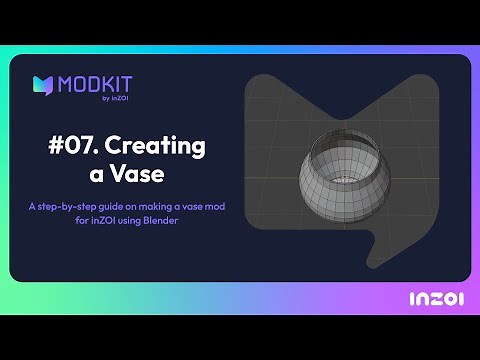 MODKIT
by inZOI

#07. Creating a Vase

A step-by-step guide on making a vase mod for inZOI using Blender

inZOI